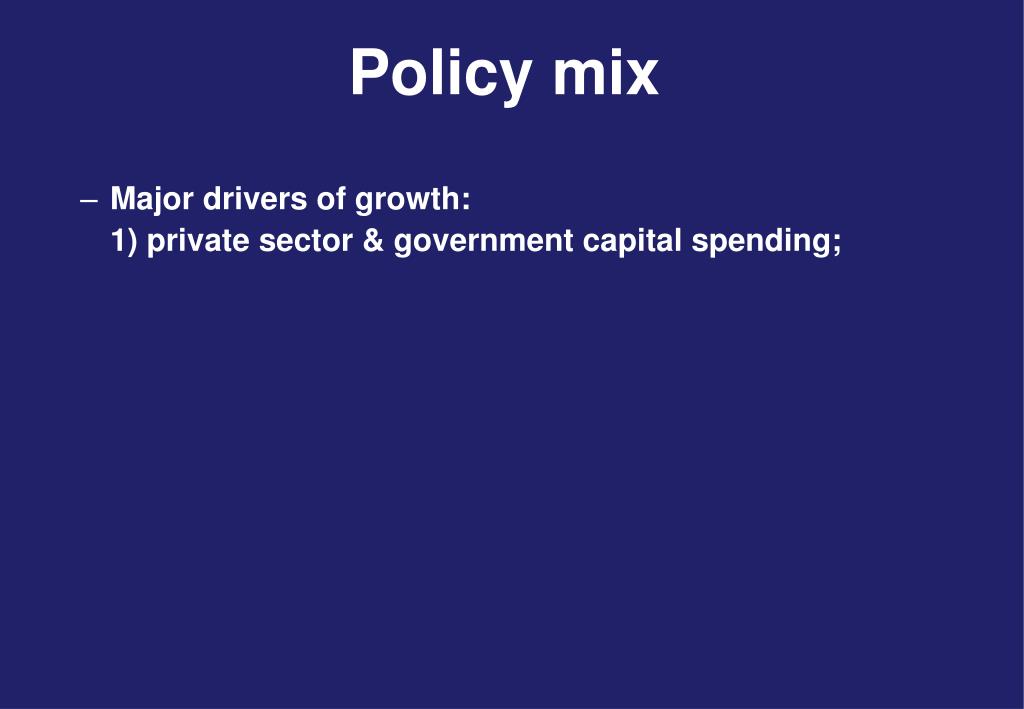 Policy mix

– Major drivers of growth:
1) private sector & government capital spending;